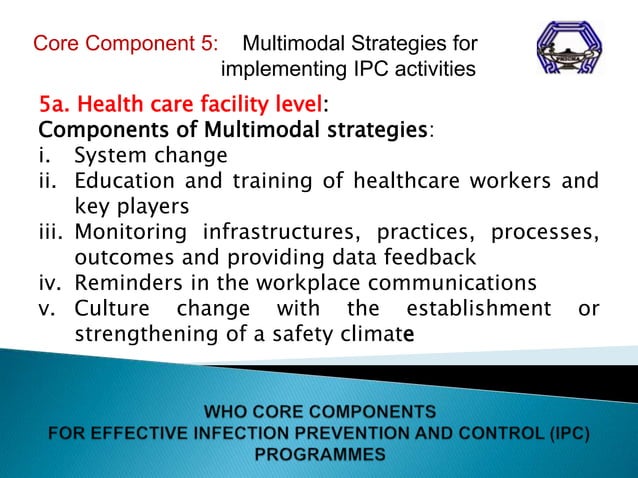 Core Component 5: Multimodal Strategies for implementing IPC activities

5a. Health care facility level:
Components of Multimodal strategies:
i. System change
ii. Education and training of healthcare workers and key players
iii. Monitoring infrastructures, practices, processes, outcomes and providing data feedback
iv. Reminders in the workplace communications
v. Culture change with the establishment or strengthening of a safety climate

WHO CORE COMPONENTS
FOR EFFECTIVE INFECTION PREVENTION AND CONTROL (IPC) PROGRAMMES